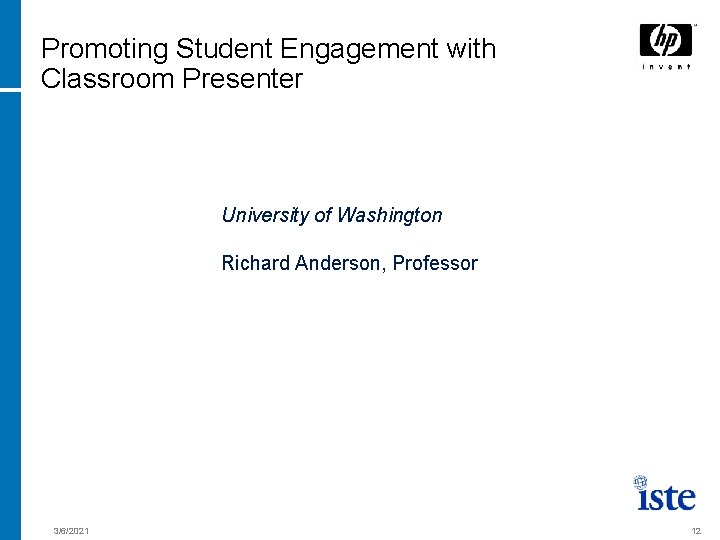 Promoting Student Engagement with Classroom Presenter

hp
invent

University of Washington

Richard Anderson, Professor

iste

3/6/2021

12